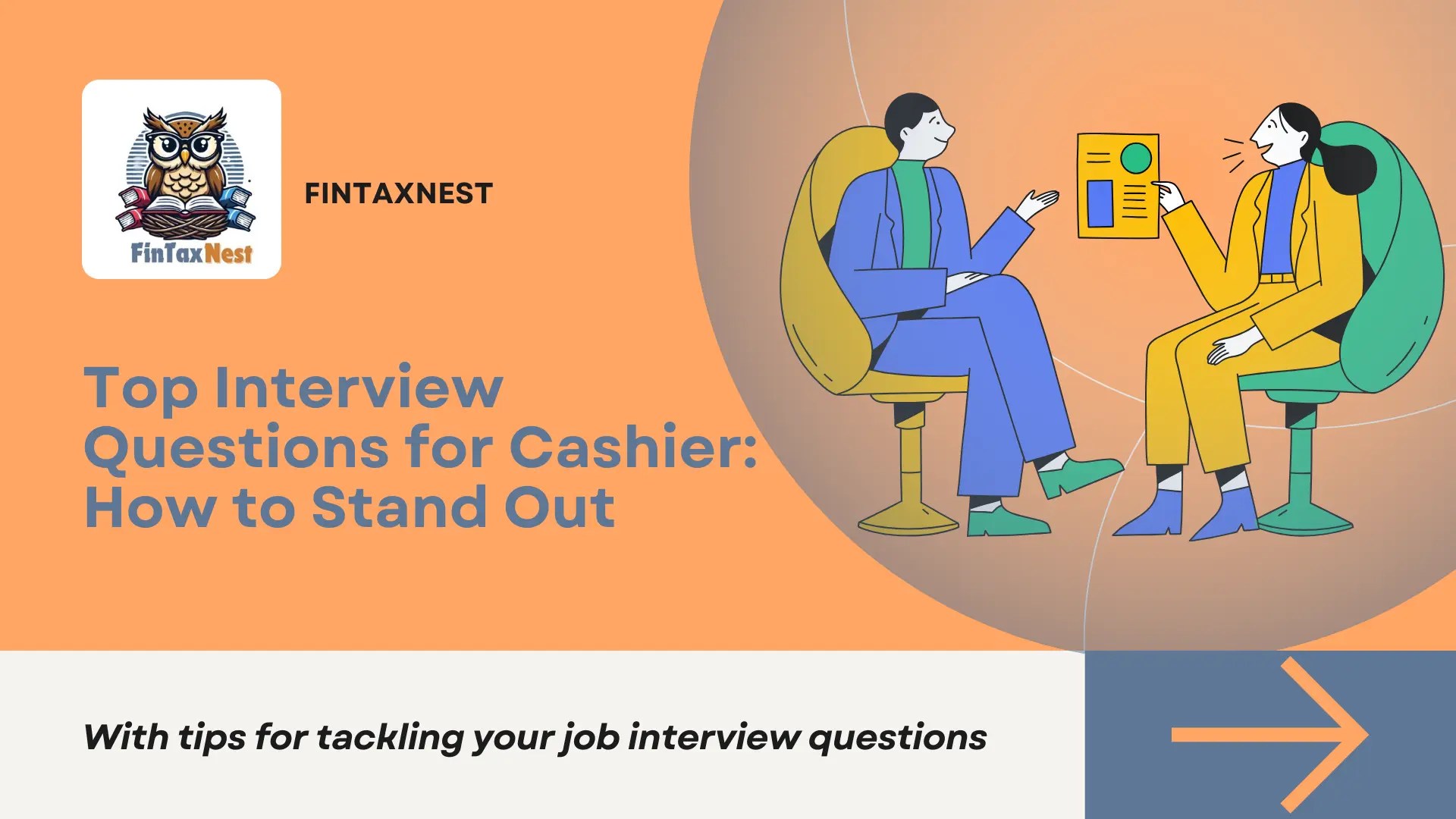 FinTaxNest

FINTAXNEST

Top Interview Questions for Cashier: How to Stand Out

With tips for tackling your job interview questions